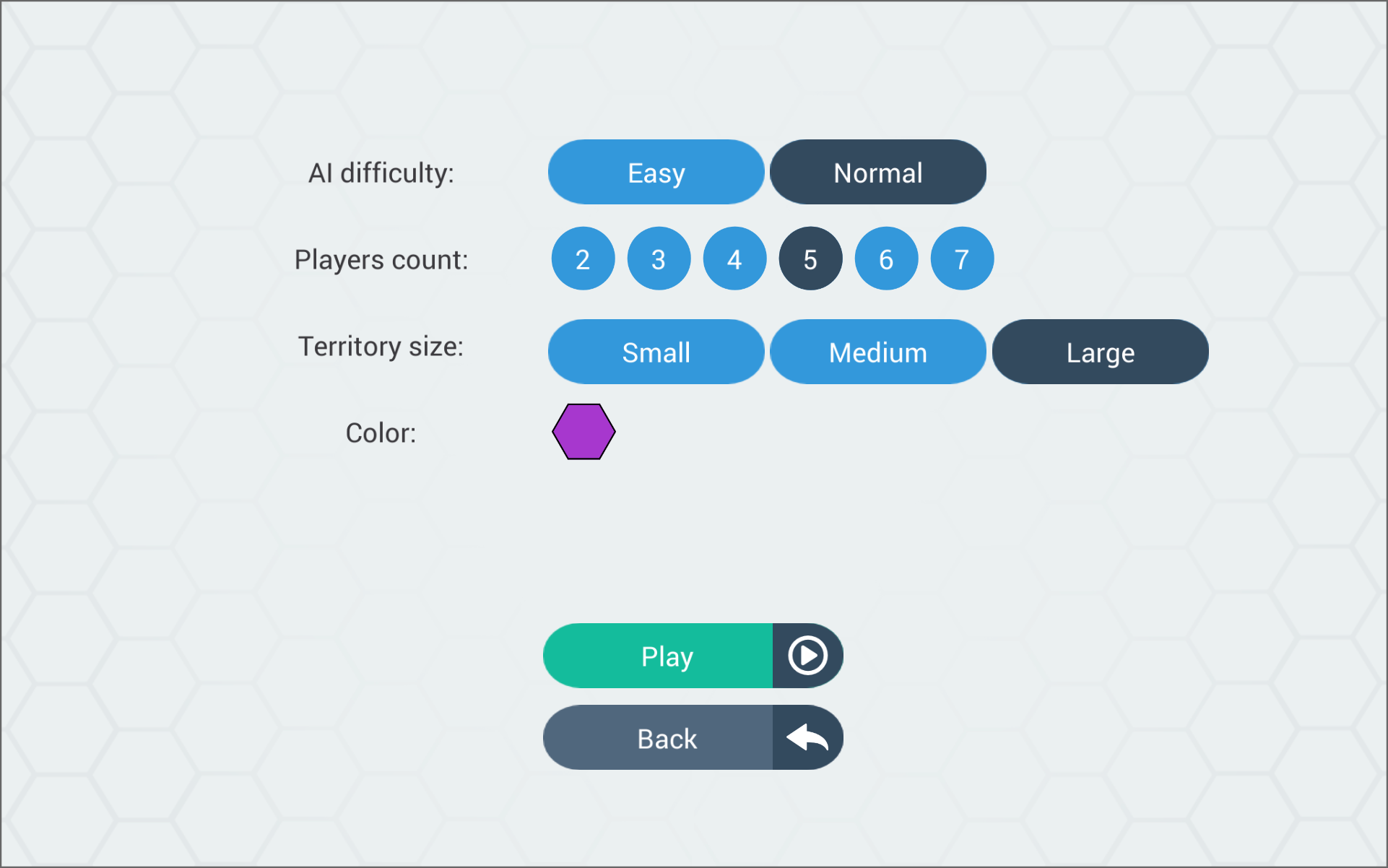 AI difficulty: Easy Normal

Players count: 2 3 4 5 6 7

Territory size: Small Medium Large

Color:

Play

Back